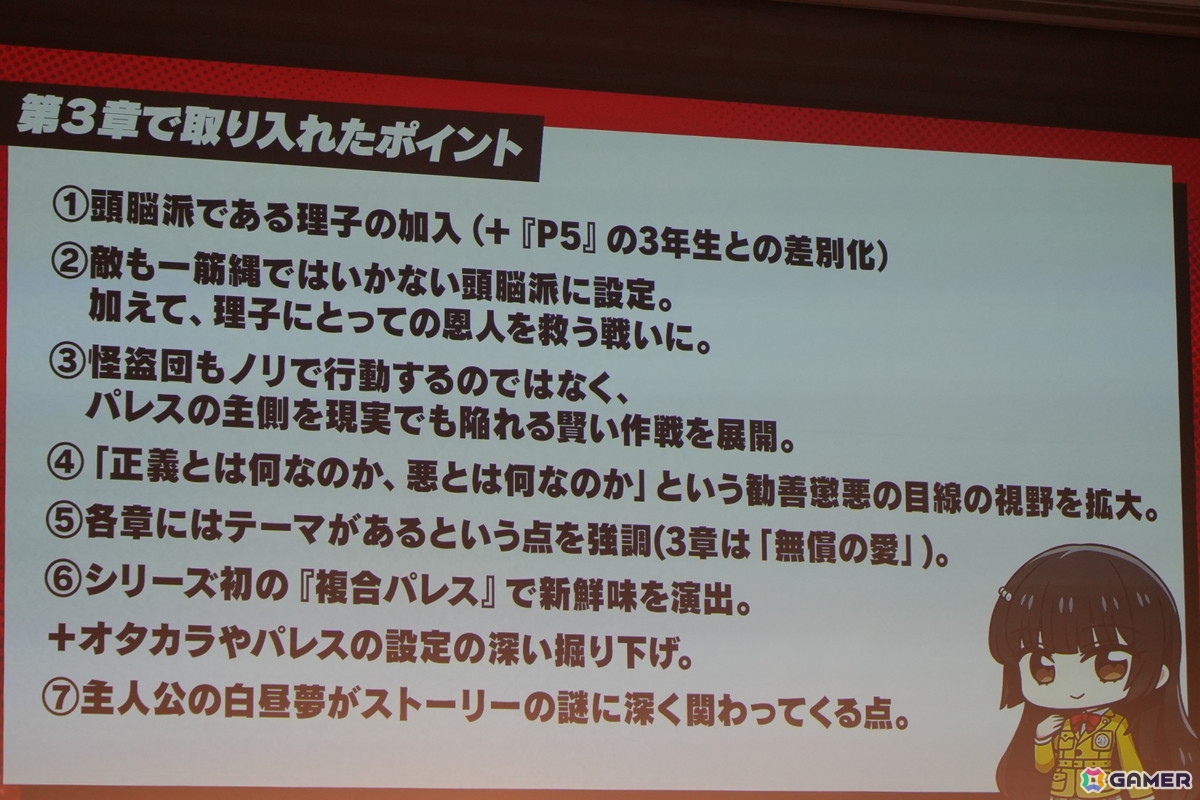 第3章で取り入れたポイント

①頭脳派である理子の加入（+『P5』の3年生との差別化）

②敵も一筋縄ではいかない頭脳派に設定。
加えて、理子にとっての恩人を救う戦いに。

③怪盗団もノリで行動するのではなく、
パレスの主側を現実でも陥れる賢い作戦を展開。

④「正義とは何なのか、悪とは何なのか」という勧善懲悪の目線の視野を拡大。

⑤各章にはテーマがあるという点を強調(3章は「無償の愛」)。

⑥シリーズ初の『複合パレス』で新鮮味を演出。
+オタカラやパレスの設定の深い掘り下げ。

⑦主人公の白昼夢がストーリーの謎に深く関わってくる点。

GAMER